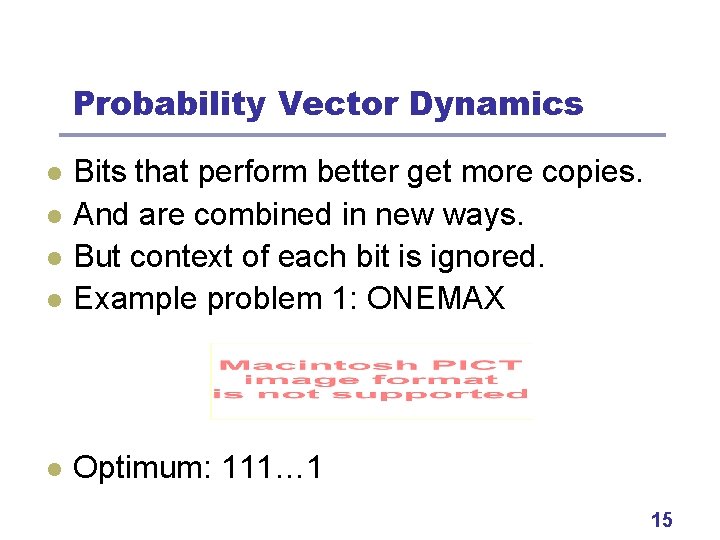 Probability Vector Dynamics

Bits that perform better get more copies.
And are combined in new ways.
But context of each bit is ignored.
Example problem 1: ONEMAX

Macintosh PICT image format is not supported

Optimum: 111…1

15